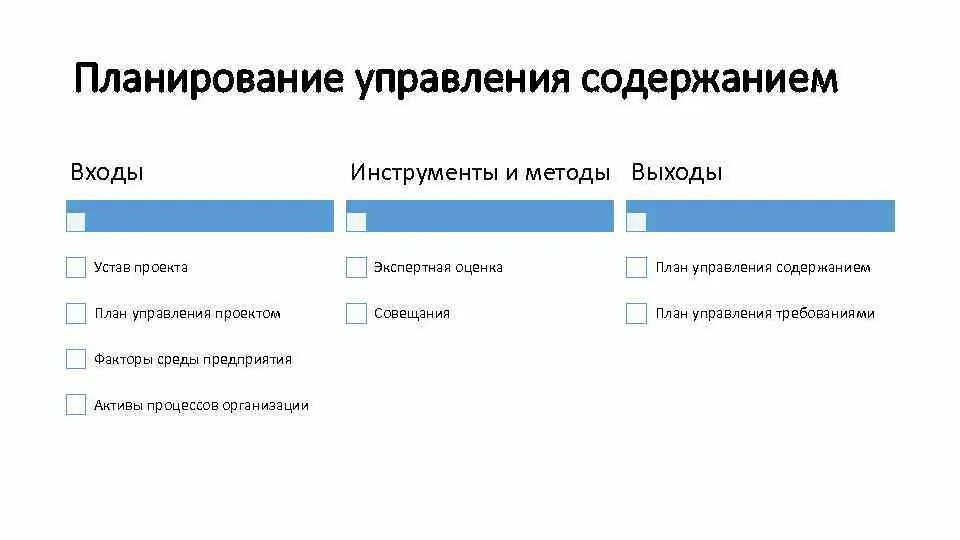 Планирование управления содержанием

Входы

Устав проекта

План управления проектом

Факторы среды предприятия

Активы процессов организации

Инструменты и методы

Экспертная оценка

Совещания

Выходы

План управления содержанием

План управления требованиями